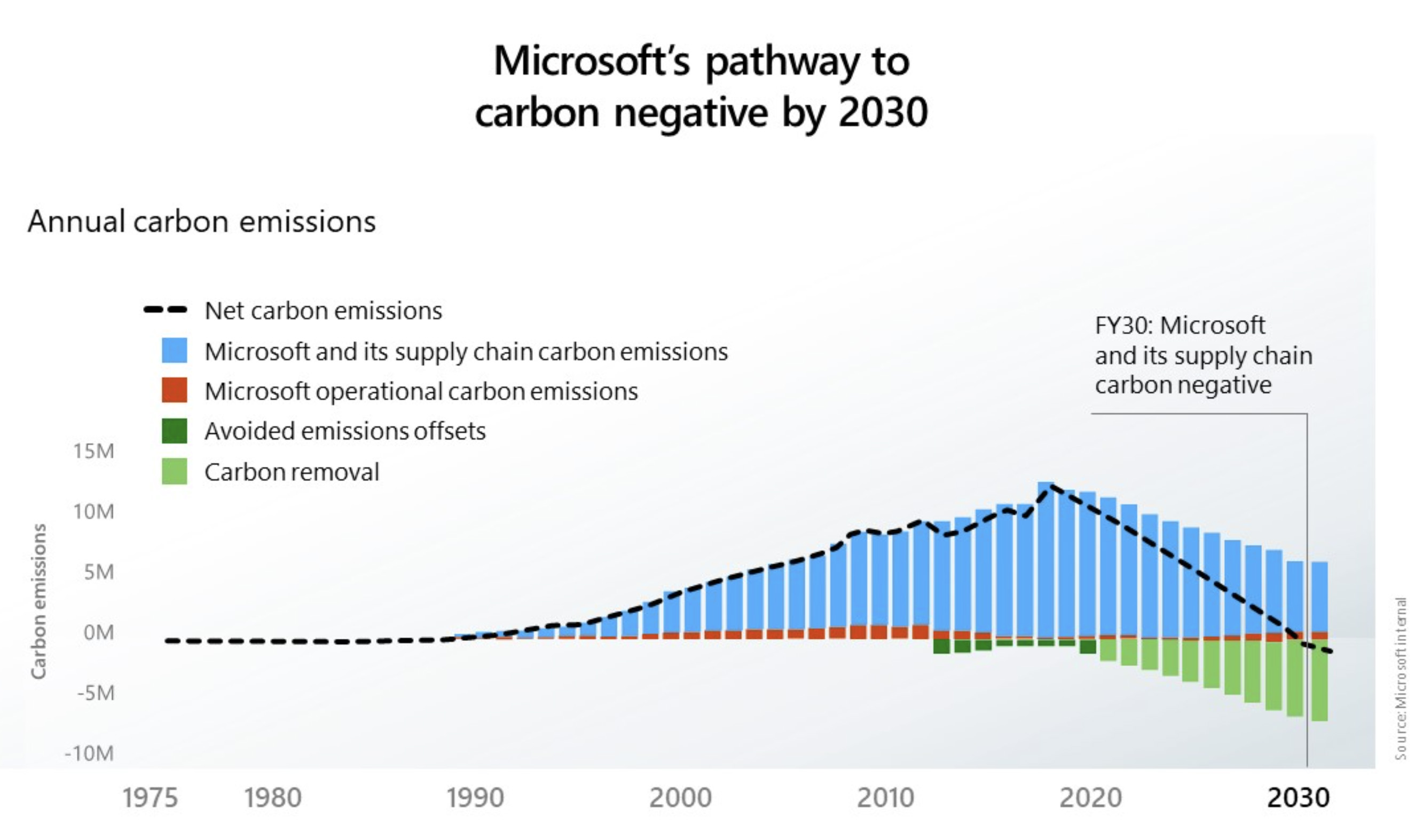 Microsoft's pathway to carbon negative by 2030

Annual carbon emissions

Net carbon emissions
Microsoft and its supply chain carbon emissions
Microsoft operational carbon emissions
Avoided emissions offsets
Carbon removal

FY30: Microsoft and its supply chain carbon negative

Carbon emissions

15M
10M
5M
0M
-5M
-10M

1975
1980
1990
2000
2010
2020
2030

Source: Microsoft internal